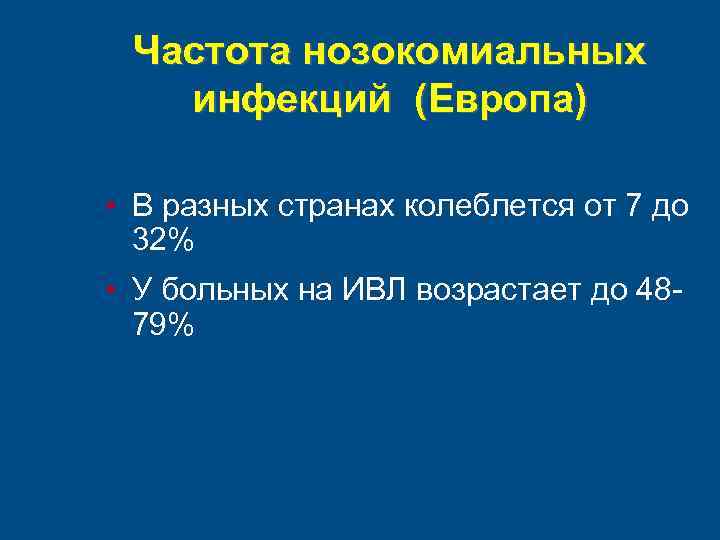 Частота нозокомиальных инфекций (Европа)

• В разных странах колеблется от 7 до 32%

• У больных на ИВЛ возрастает до 48-79%